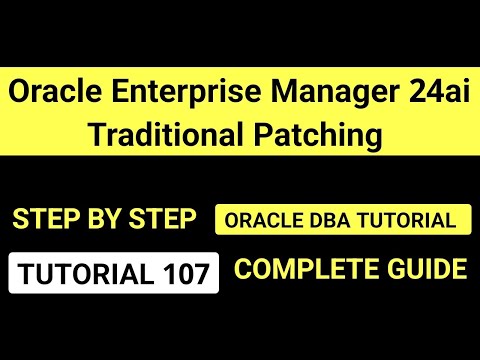 Oracle Enterprise Manager 24ai
Traditional Patching

STEP BY STEP

ORACLE DBA TUTORIAL

TUTORIAL 107

COMPLETE GUIDE